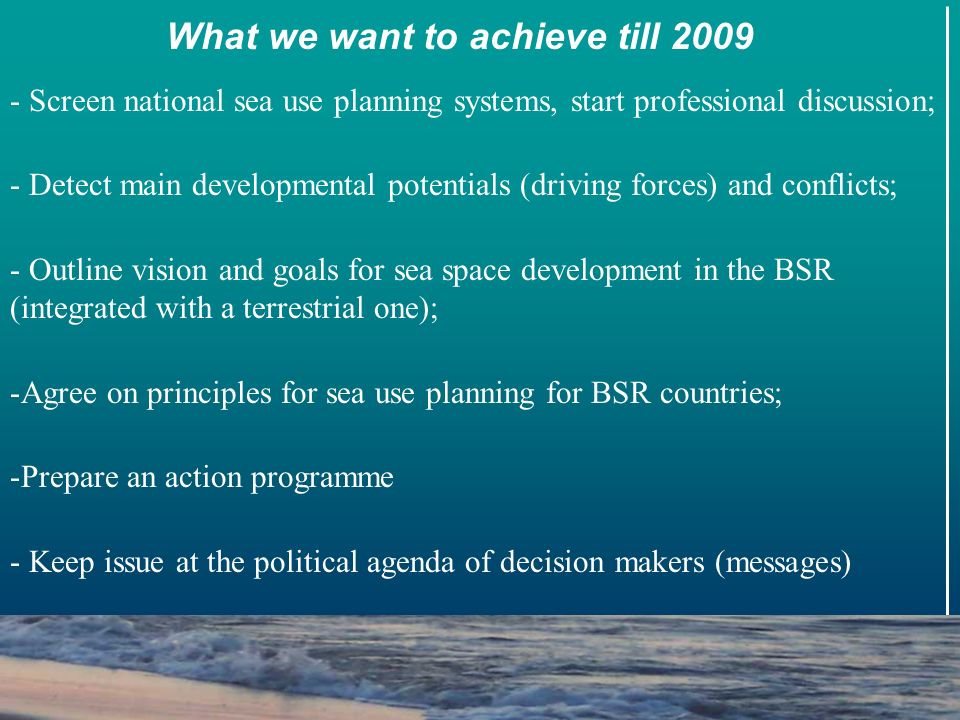 What we want to achieve till 2009

- Screen national sea use planning systems, start professional discussion;

- Detect main developmental potentials (driving forces) and conflicts;

- Outline vision and goals for sea space development in the BSR (integrated with a terrestrial one);

-Agree on principles for sea use planning for BSR countries;

-Prepare an action programme

- Keep issue at the political agenda of decision makers (messages)